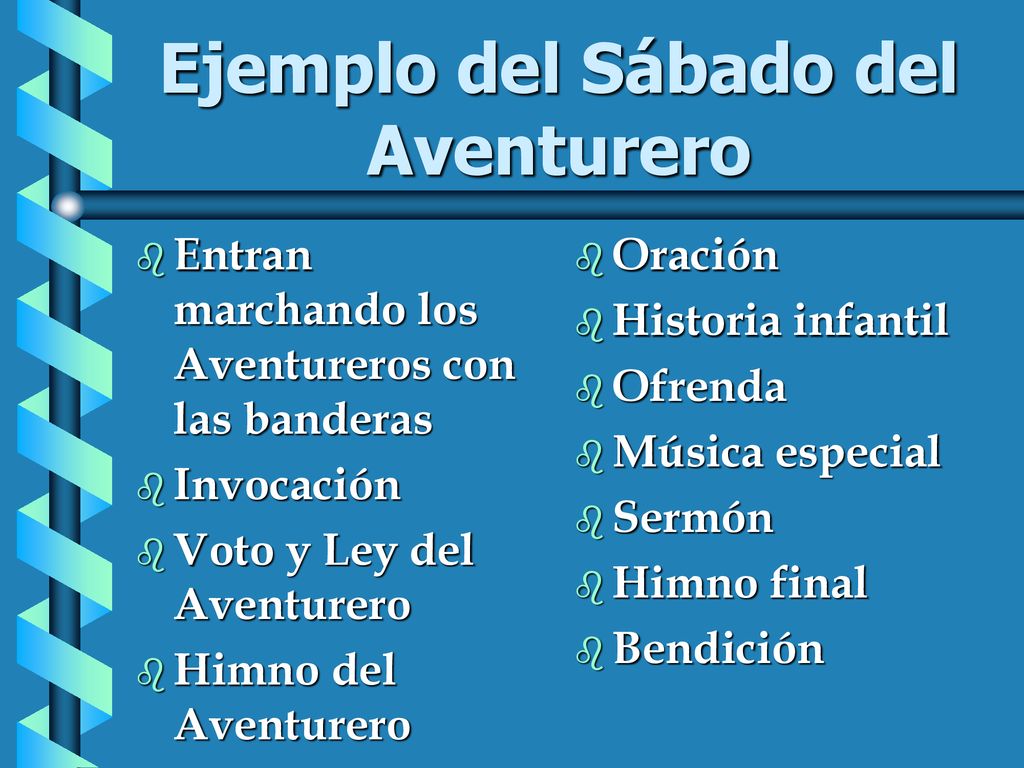 Ejemplo del Sábado del Aventurero

Entran marchando los Aventureros con las banderas
Invocación
Voto y Ley del Aventurero
Himno del Aventurero

Oración
Historia infantil
Ofrenda
Música especial
Sermón
Himno final
Bendición